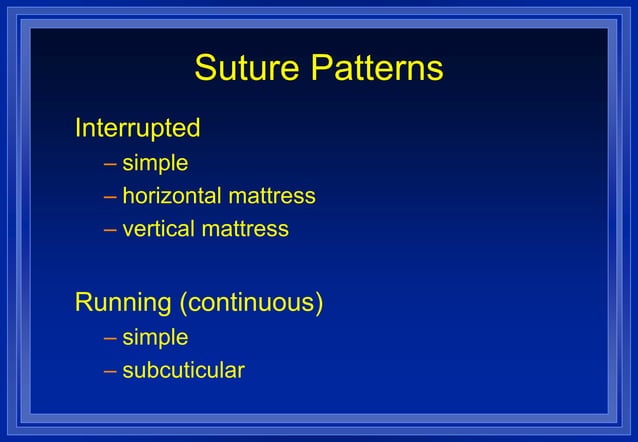 Suture Patterns

Interrupted
– simple
– horizontal mattress
– vertical mattress

Running (continuous)
– simple
– subcuticular